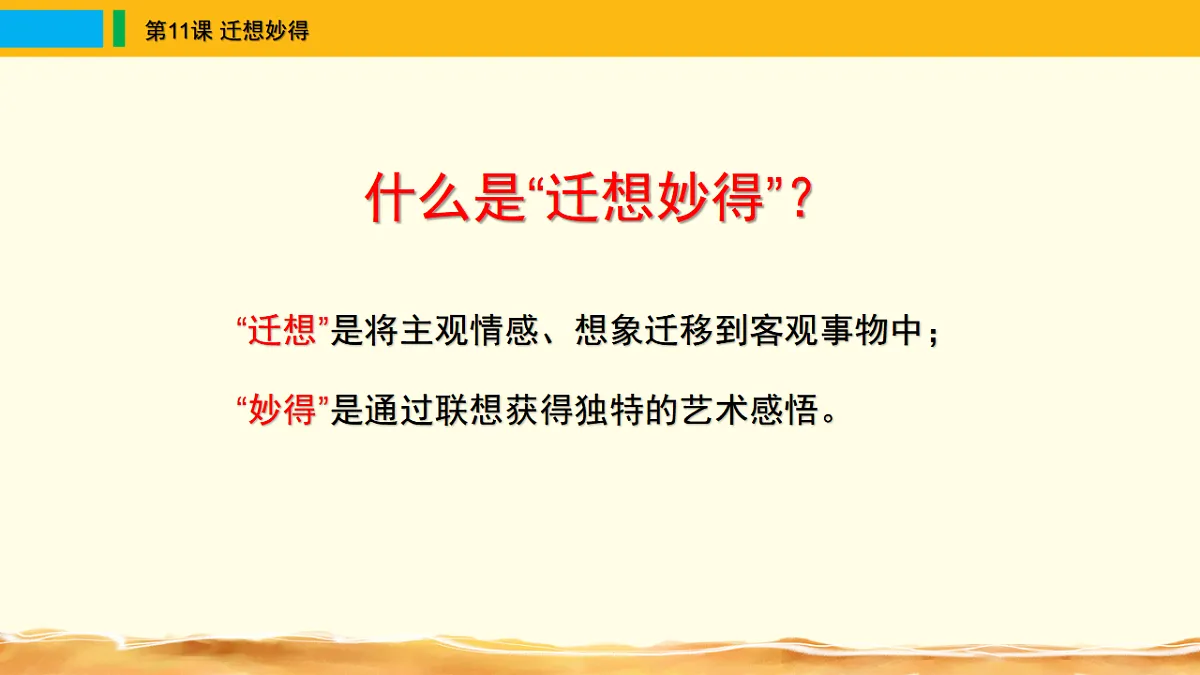 第11课 迁想妙得

什么是“迁想妙得”？

“迁想”是将主观情感、想象迁移到客观事物中；

“妙得”是通过联想获得独特的艺术感悟。